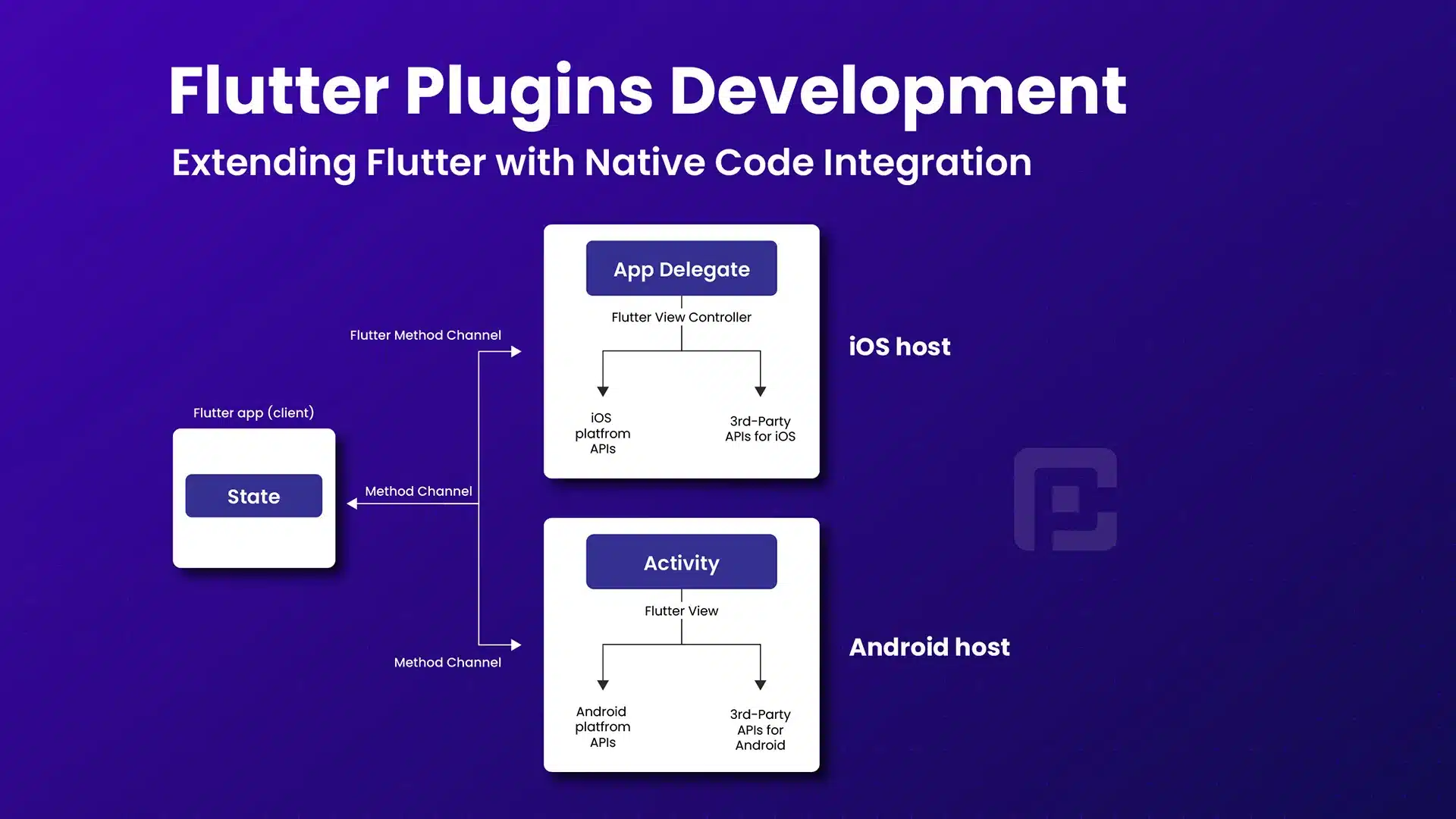 Flutter Plugins Development

Extending Flutter with Native Code Integration

Flutter app (client)

State

Flutter Method Channel

Method Channel

Method Channel

App Delegate

Flutter View Controller

iOS platfrom APIs

3rd-Party APIs for iOS

iOS host

Activity

Flutter View

Android platfrom APIs

3rd-Party APIs for Android

Android host